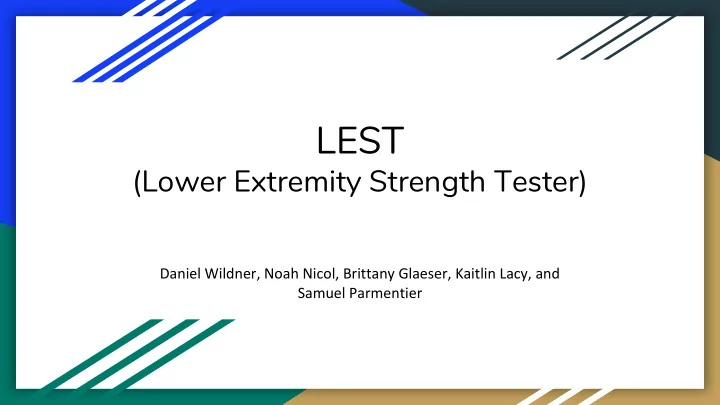 LEST
(Lower Extremity Strength Tester)

Daniel Wildner, Noah Nicol, Brittany Glaeser, Kaitlin Lacy, and Samuel Parmentier